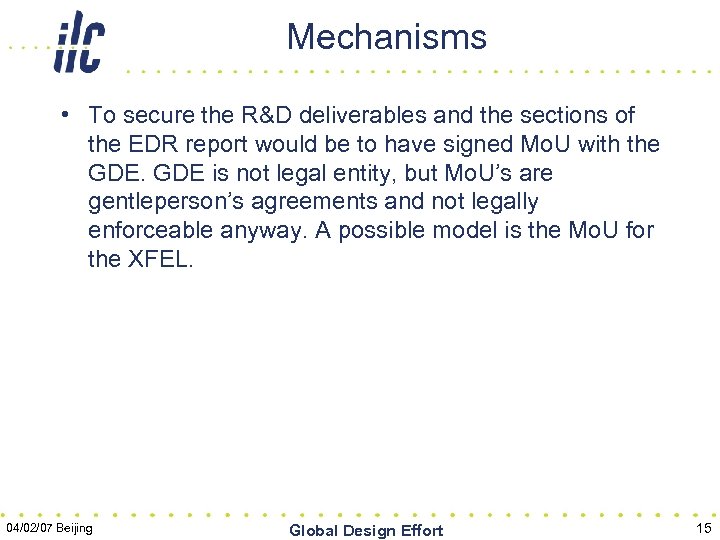 ilc

Mechanisms

• To secure the R&D deliverables and the sections of the EDR report would be to have signed MoU with the GDE. GDE is not legal entity, but MoU's are gentleperson's agreements and not legally enforceable anyway. A possible model is the MoU for the XFEL.

04/02/07 Beijing

Global Design Effort

15